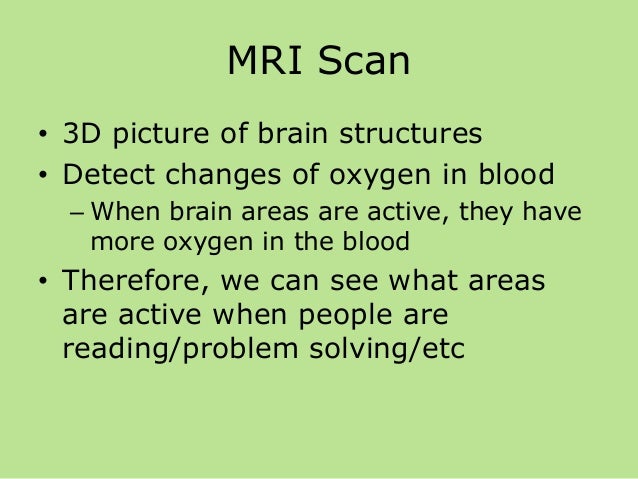 MRI Scan

• 3D picture of brain structures
• Detect changes of oxygen in blood
– When brain areas are active, they have more oxygen in the blood
• Therefore, we can see what areas are active when people are reading/problem solving/etc